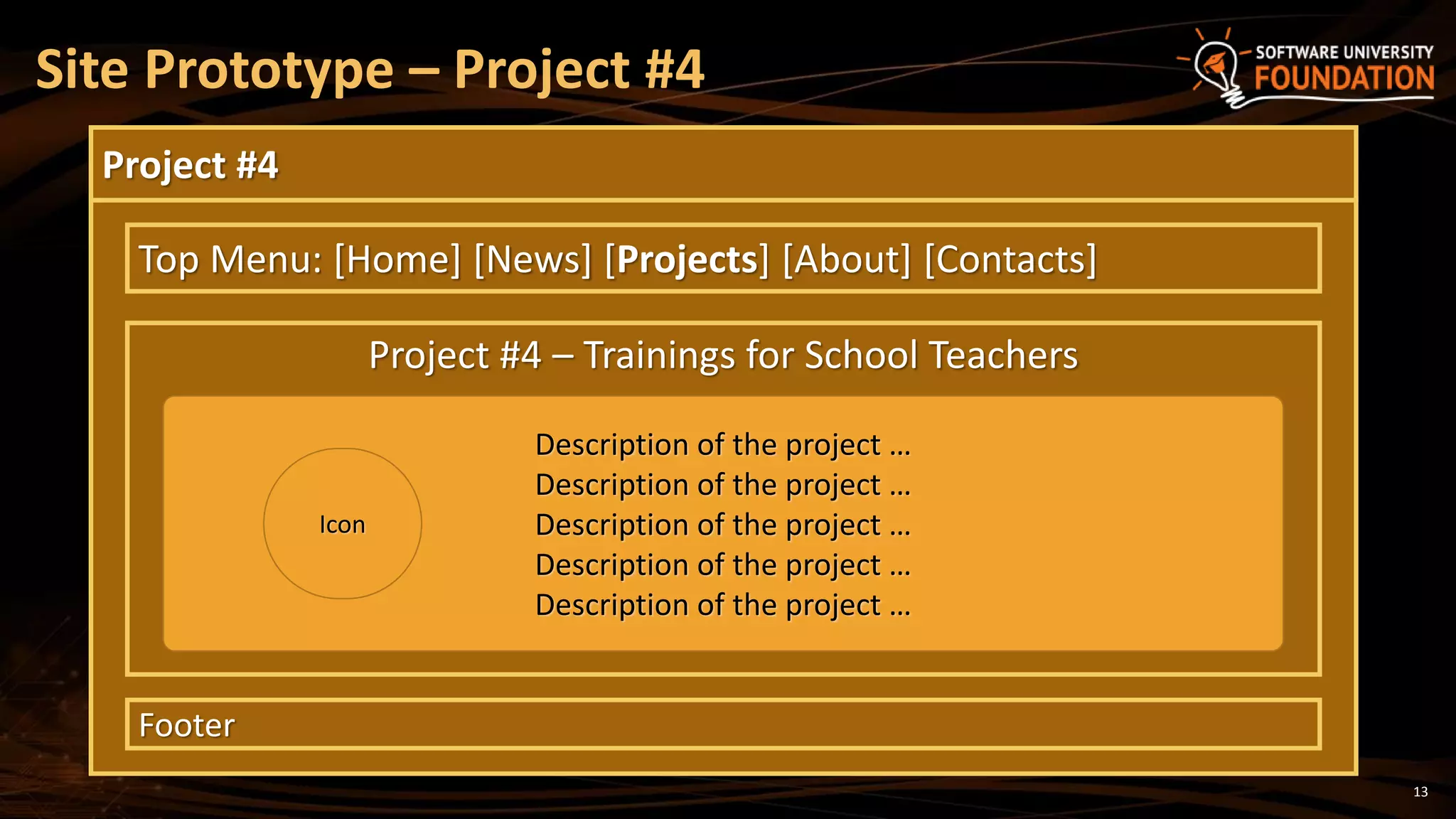 Site Prototype – Project #4

SOFTWARE UNIVERSITY
FOUNDATION

Project #4

Top Menu: [Home] [News] [Projects] [About] [Contacts]

Project #4 – Trainings for School Teachers

Icon

Description of the project …
Description of the project …
Description of the project …
Description of the project …
Description of the project …

Footer

13